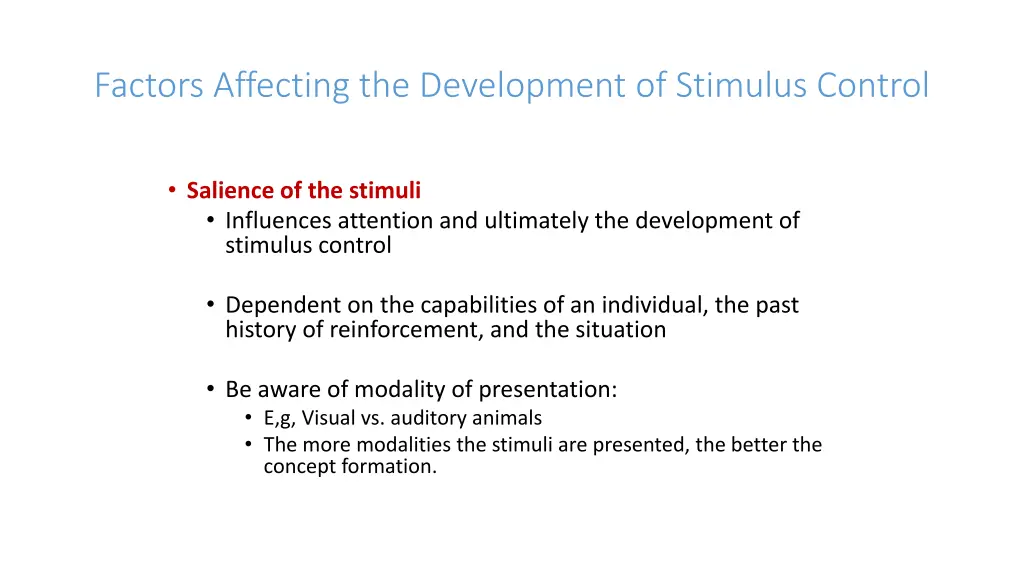 Factors Affecting the Development of Stimulus Control

• Salience of the stimuli
• Influences attention and ultimately the development of stimulus control

• Dependent on the capabilities of an individual, the past history of reinforcement, and the situation

• Be aware of modality of presentation:
• E,g, Visual vs. auditory animals
• The more modalities the stimuli are presented, the better the concept formation.